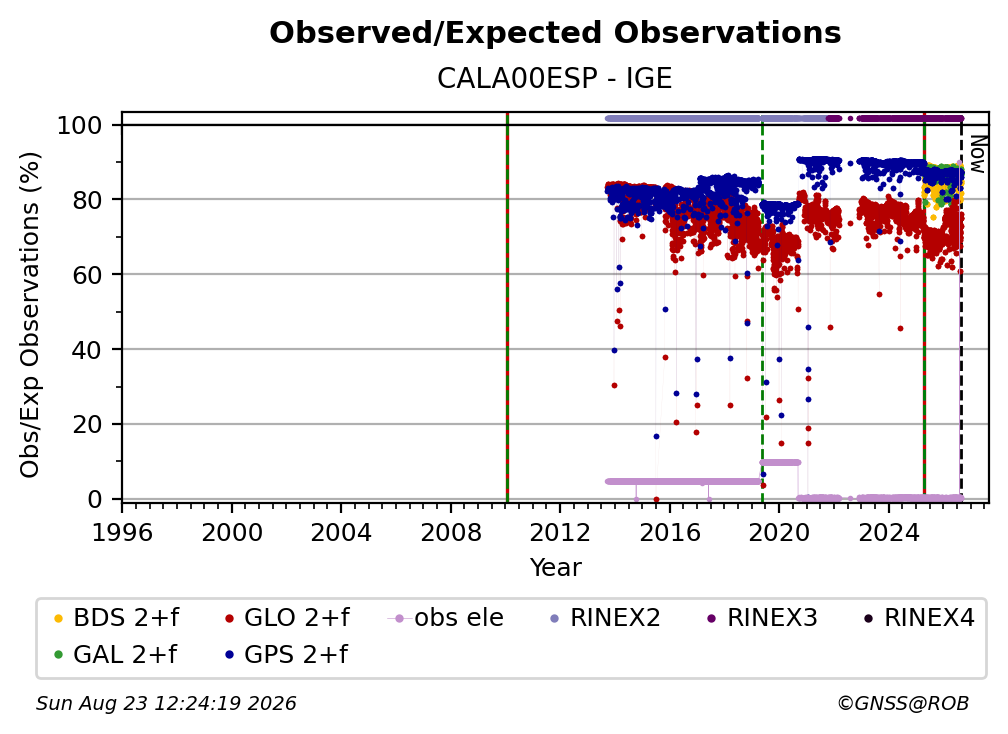 Observed/Expected Observations
CALA00ESP - IGE

Obs/Exp Observations (%)

100
80
60
40
20
0

Now

1996
2000
2004
2008
2012
2016
2020
2024

Year

BDS 2+f
GLO 2+f
obs ele
RINEX2
RINEX3
RINEX4
GAL 2+f
GPS 2+f

Sun Aug 23 12:24:19 2026
©GNSS@ROB